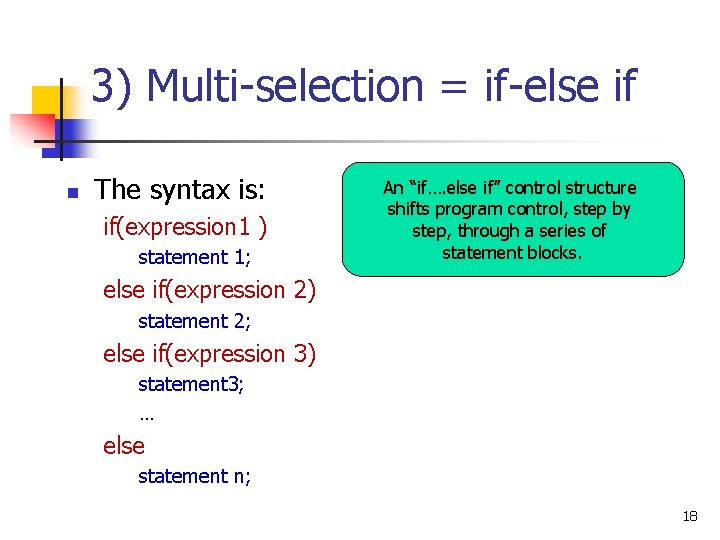 3) Multi-selection = if-else if

The syntax is:
if(expression1 )
statement 1;
else if(expression 2)
statement 2;
else if(expression 3)
statement3;
…
else
statement n;

An “if….else if” control structure shifts program control, step by step, through a series of statement blocks.

18